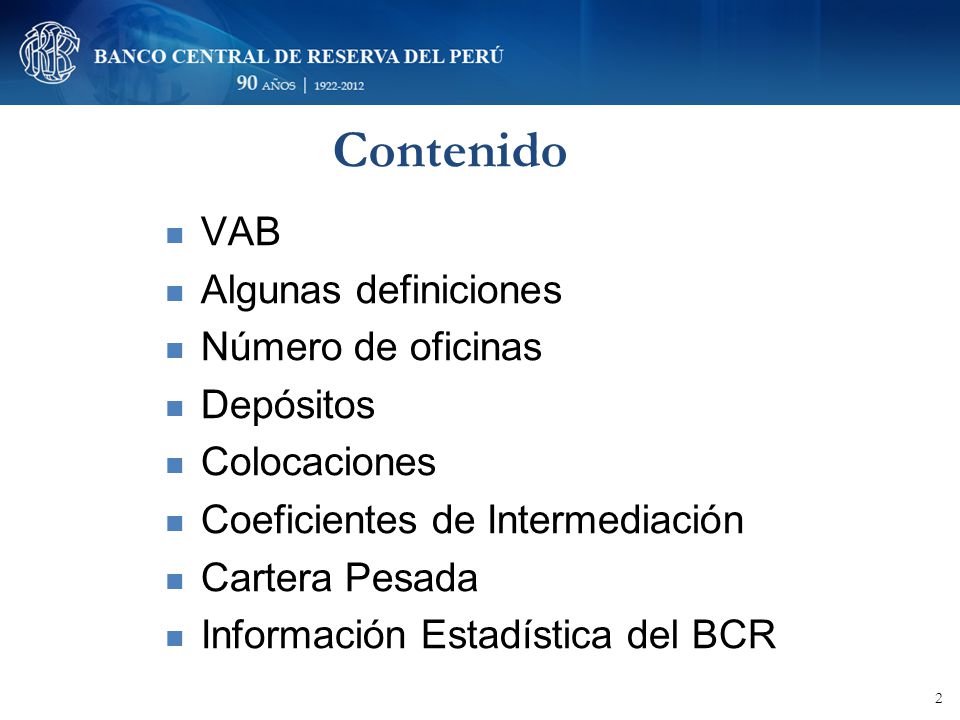 BANCO CENTRAL DE RESERVA DEL PERÚ
90 AÑOS | 1922-2012

Contenido

- VAB
- Algunas definiciones
- Número de oficinas
- Depósitos
- Colocaciones
- Coeficientes de Intermediación
- Cartera Pesada
- Información Estadística del BCR

2